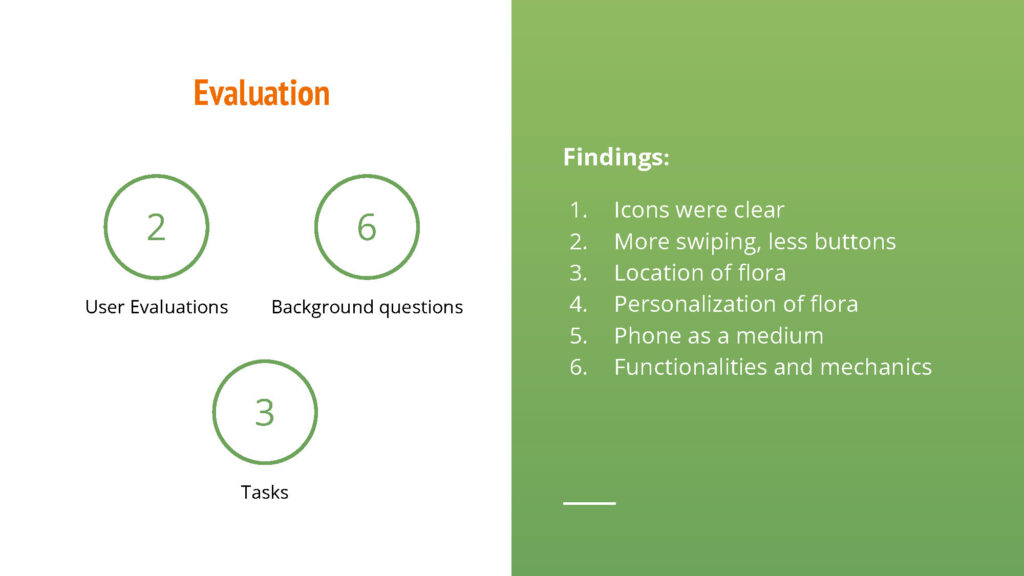 Evaluation

2

User Evaluations

6

Background questions

3

Tasks

Findings:

1. Icons were clear
2. More swiping, less buttons
3. Location of flora
4. Personalization of flora
5. Phone as a medium
6. Functionalities and mechanics